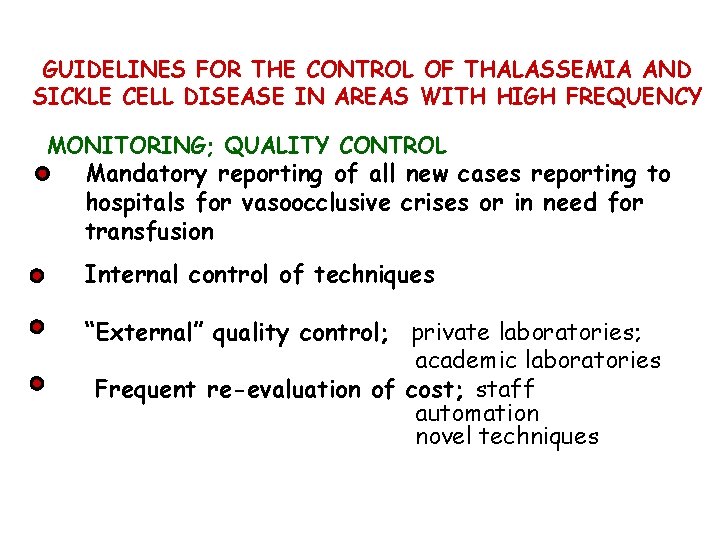 GUIDELINES FOR THE CONTROL OF THALASSEMIA AND SICKLE CELL DISEASE IN AREAS WITH HIGH FREQUENCY

MONITORING; QUALITY CONTROL

Mandatory reporting of all new cases reporting to hospitals for vasoocclusive crises or in need for transfusion

Internal control of techniques

“External” quality control; private laboratories; academic laboratories

Frequent re-evaluation of cost; staff automation novel techniques